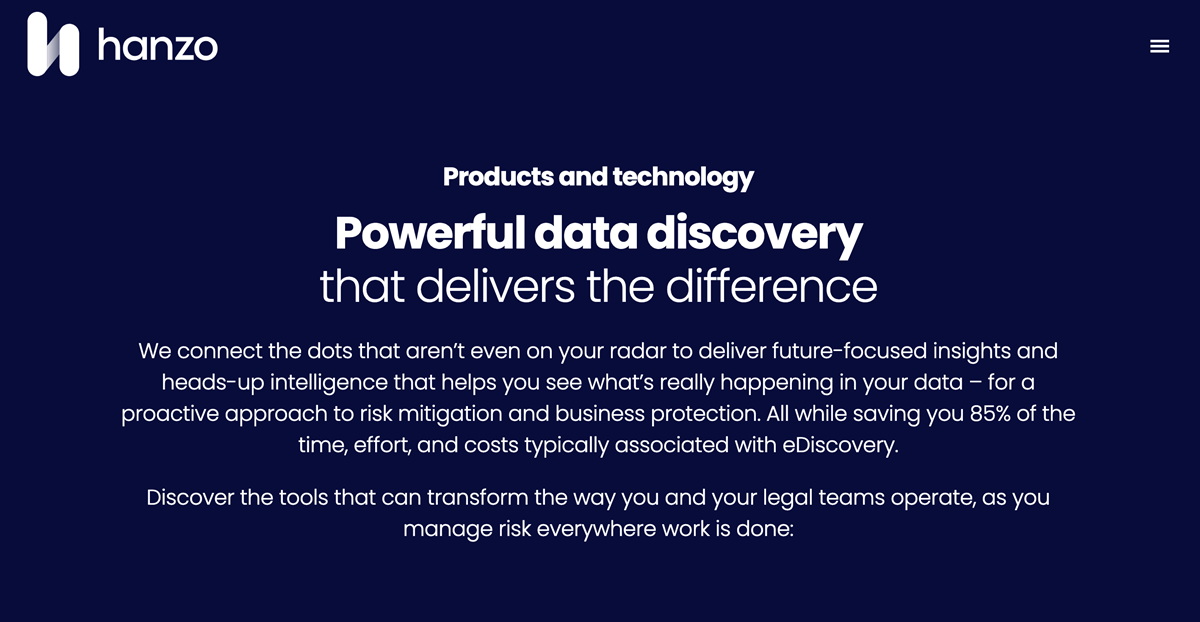 hanzo

Products and technology

Powerful data discovery
that delivers the difference

We connect the dots that aren't even on your radar to deliver future-focused insights and heads-up intelligence that helps you see what's really happening in your data – for a proactive approach to risk mitigation and business protection. All while saving you 85% of the time, effort, and costs typically associated with eDiscovery.

Discover the tools that can transform the way you and your legal teams operate, as you manage risk everywhere work is done: